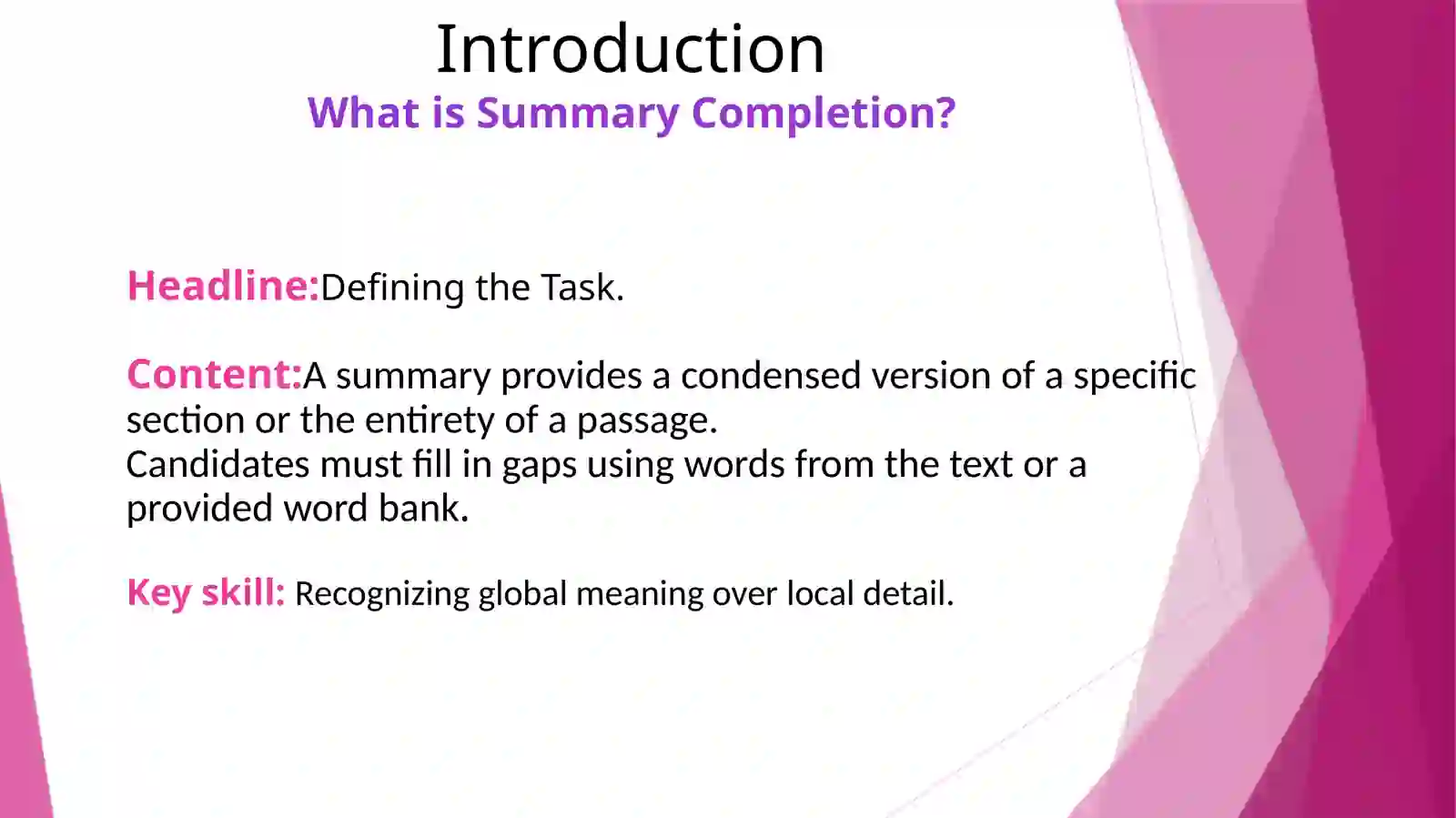 Introduction
What is Summary Completion?

Headline:Defining the Task.

Content:A summary provides a condensed version of a specific section or the entirety of a passage.
Candidates must fill in gaps using words from the text or a provided word bank.

Key skill: Recognizing global meaning over local detail.